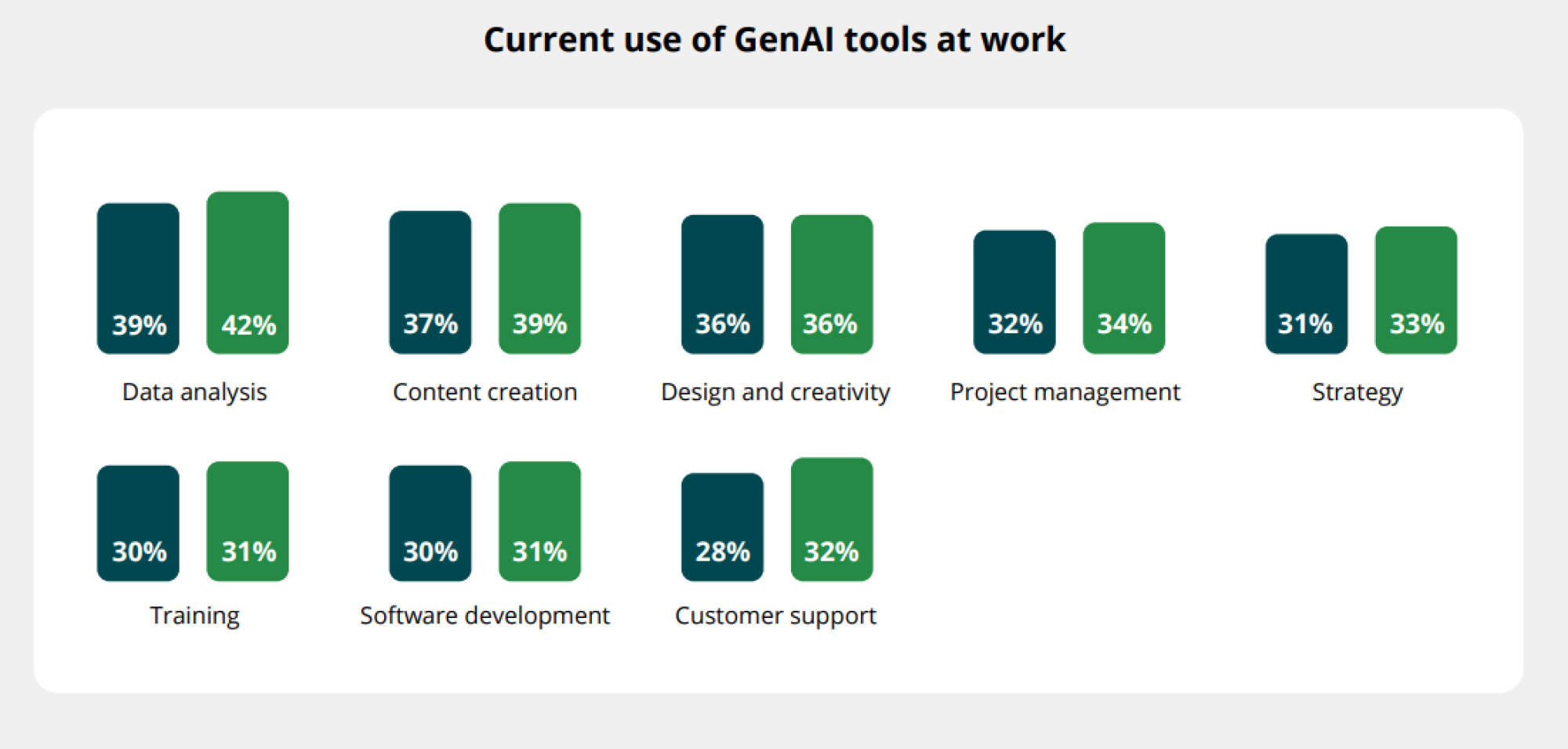 Current use of GenAI tools at work

39% 42%
Data analysis

37% 39%
Content creation

36% 36%
Design and creativity

32% 34%
Project management

31% 33%
Strategy

30% 31%
Training

30% 31%
Software development

28% 32%
Customer support